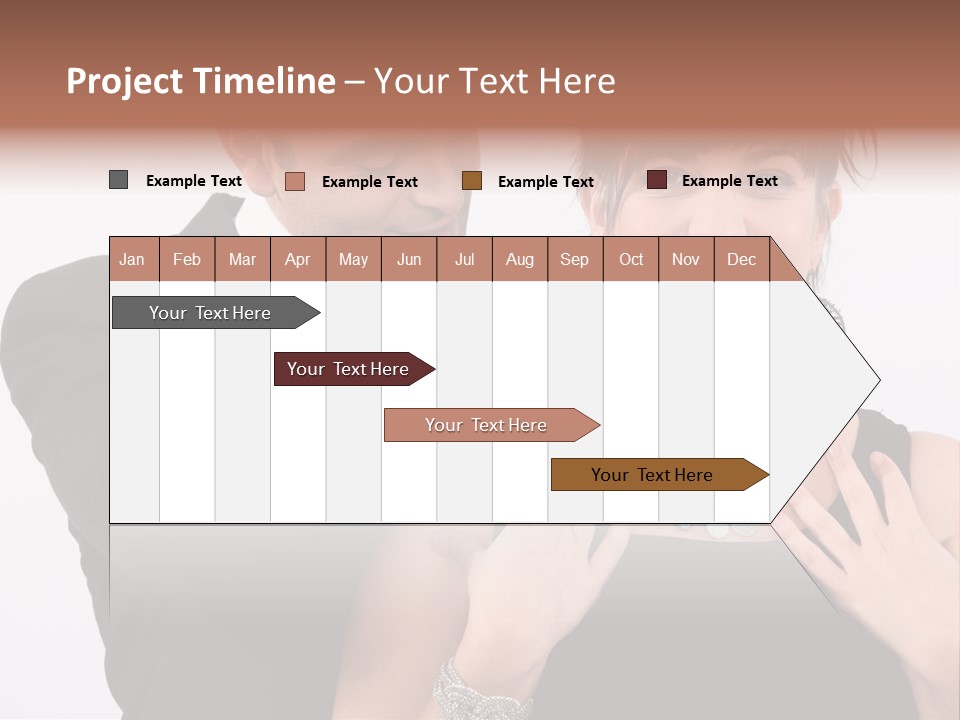 Project Timeline – Your Text Here

Example Text Example Text Example Text Example Text

| Jan | Feb | Mar | Apr | May | Jun | Jul | Aug | Sep | Oct | Nov | Dec |
|---|---|---|---|---|---|---|---|---|---|---|---|

Your Text Here

Your Text Here

Your Text Here

Your Text Here